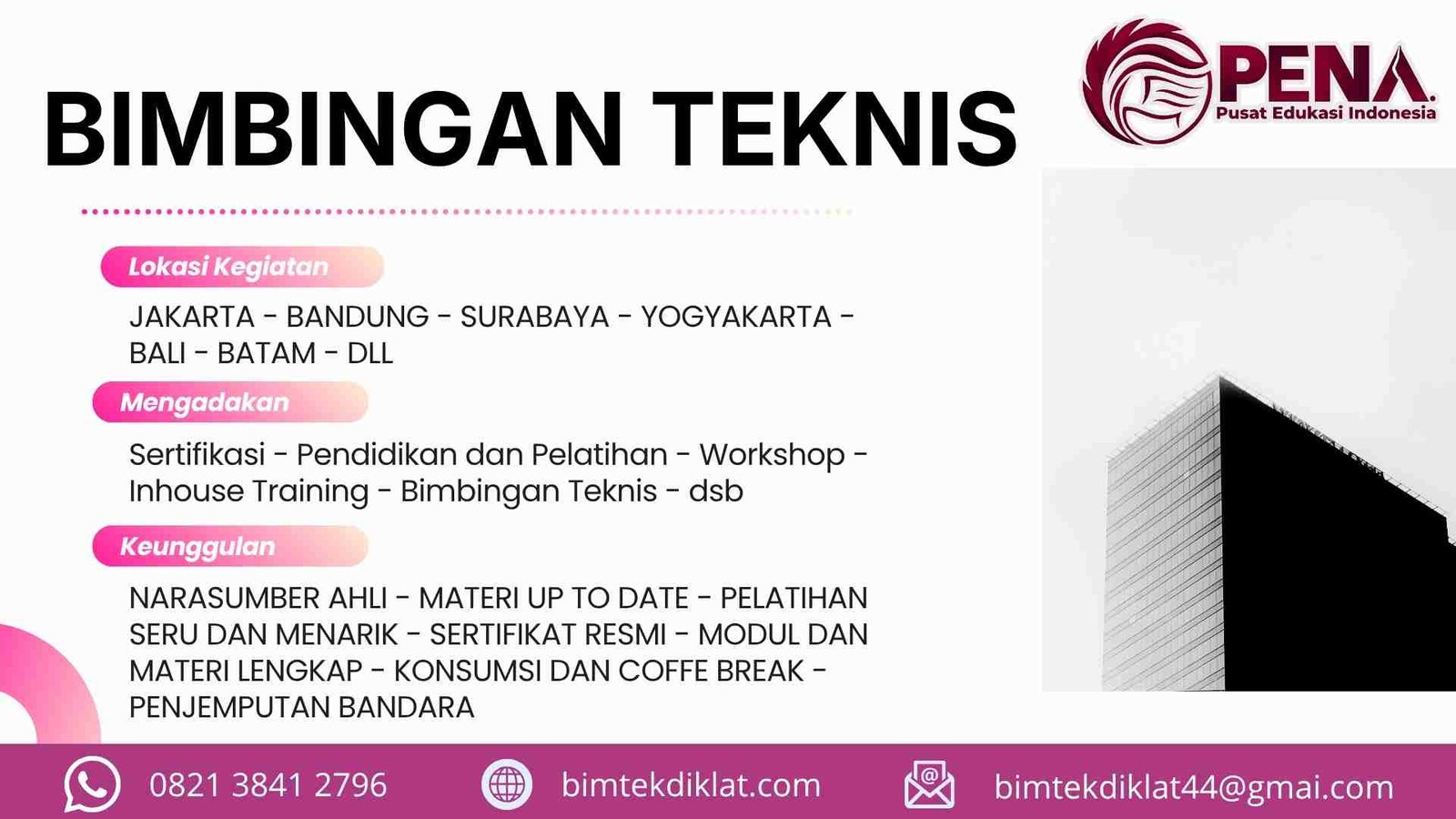 PENA.
Pusat Edukasi Indonesia

BIMBINGAN TEKNIS

Lokasi Kegiatan

JAKARTA - BANDUNG - SURABAYA - YOGYAKARTA - BALI - BATAM - DLL

Mengadakan

Sertifikasi - Pendidikan dan Pelatihan - Workshop - Inhouse Training - Bimbingan Teknis - dsb

Keunggulan

NARASUMBER AHLI - MATERI UP TO DATE - PELATIHAN SERU DAN MENARIK - SERTIFIKAT RESMI - MODUL DAN MATERI LENGKAP - KONSUMSI DAN COFFE BREAK - PENJEMPUTAN BANDARA

0821 3841 2796 bimtekdiklat.com bimtekdiklat44@gmai.com